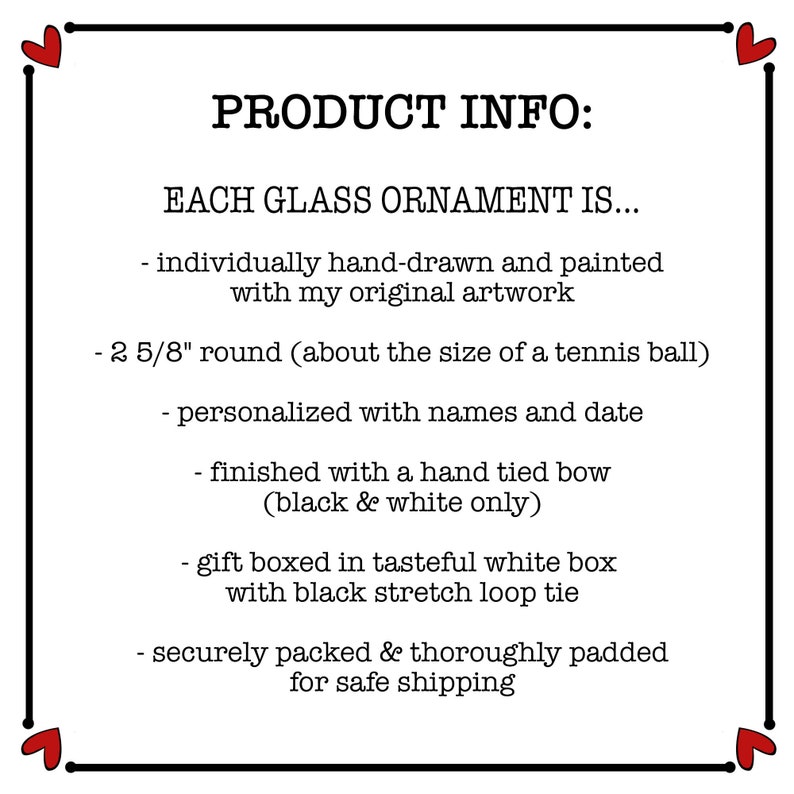 PRODUCT INFO:

EACH GLASS ORNAMENT IS...

- individually hand-drawn and painted with my original artwork

- 2 5/8" round (about the size of a tennis ball)

- personalized with names and date

- finished with a hand tied bow (black & white only)

- gift boxed in tasteful white box with black stretch loop tie

- securely packed & thoroughly padded for safe shipping